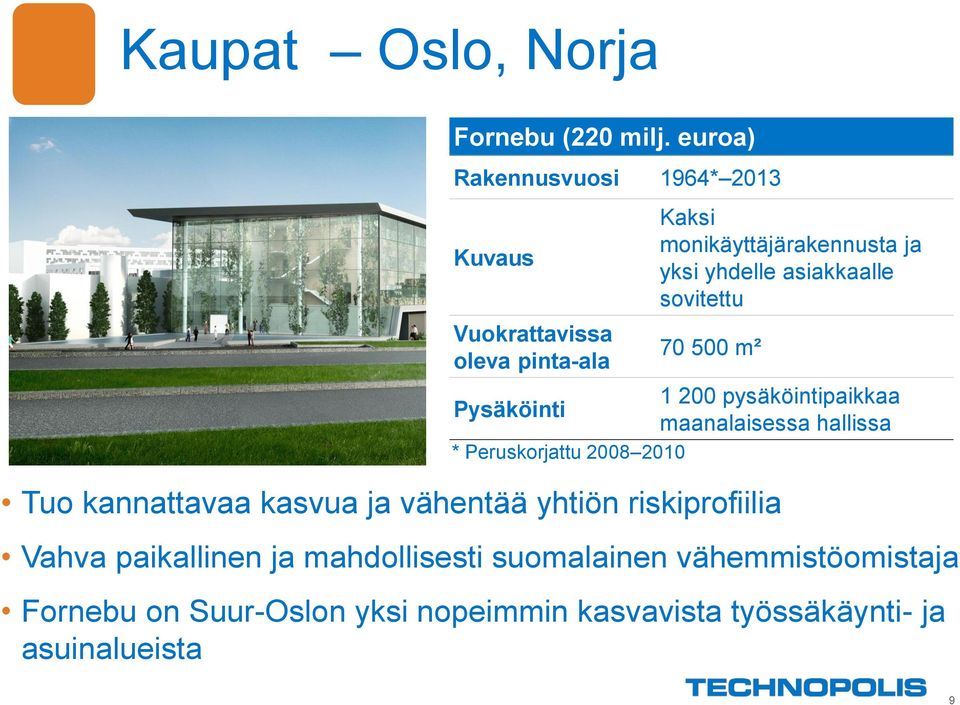 Kaupat – Oslo, Norja

| Fornebu (220 milj. euroa) | |
|---|---|
| Rakennusvuosi | 1964*–2013 |
| Kuvaus | Kaksi monikäyttäjärakennusta ja yksi yhdelle asiakkaalle sovitettu |
| Vuokrattavissa oleva pinta-ala | 70 500 m² |
| Pysäköinti | 1 200 pysäköintipaikkaa maanalaisessa hallissa |

* Peruskorjattu 2008–2010

• Tuo kannattavaa kasvua ja vähentää yhtiön riskiprofiilia
• Vahva paikallinen ja mahdollisesti suomalainen vähemmistöomistaja
• Fornebu on Suur-Oslon yksi nopeimmin kasvavista työssäkäynti- ja asuinalueista

TECHNOPOLIS
9